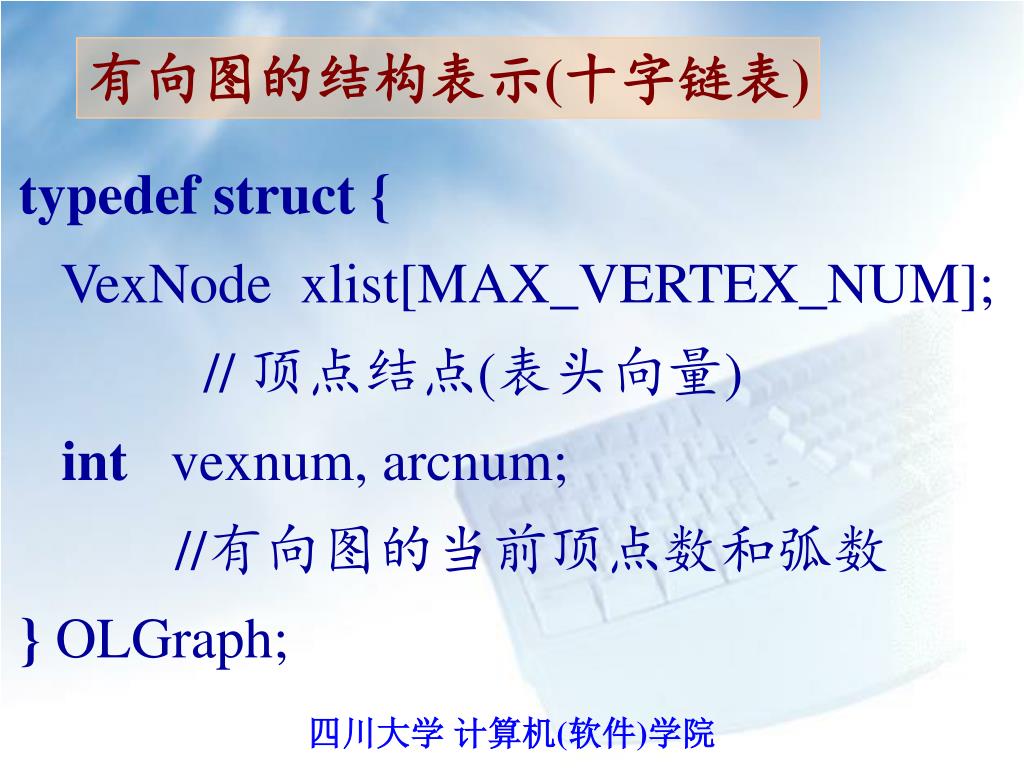 有向图的结构表示(十字链表)

typedef struct {
VexNode xlist[MAX_VERTEX_NUM];
// 顶点结点(表头向量)
int vexnum, arcnum;
//有向图的当前顶点数和弧数
} OLGraph;

四川大学 计算机(软件)学院